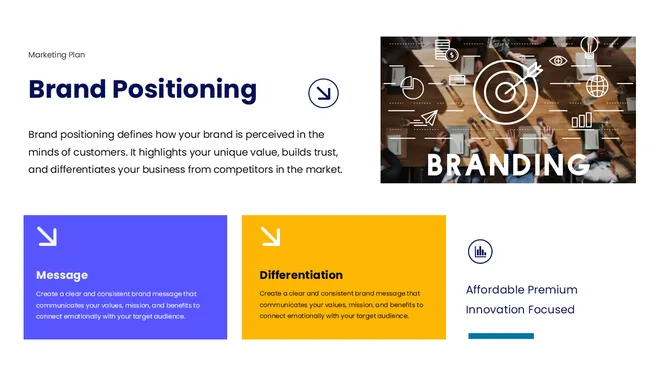 Marketing Plan

Brand Positioning

Brand positioning defines how your brand is perceived in the minds of customers. It highlights your unique value, builds trust, and differentiates your business from competitors in the market.

BRANDING

Message

Create a clear and consistent brand message that communicates your values, mission, and benefits to connect emotionally with your target audience.

Differentiation

Create a clear and consistent brand message that communicates your values, mission, and benefits to connect emotionally with your target audience.

Affordable Premium
Innovation Focused